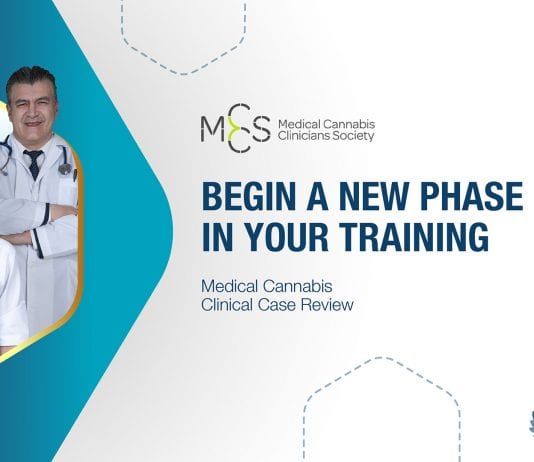 MCCS Medical Cannabis Clinicians Society

BEGIN A NEW PHASE IN YOUR TRAINING

Medical Cannabis Clinical Case Review